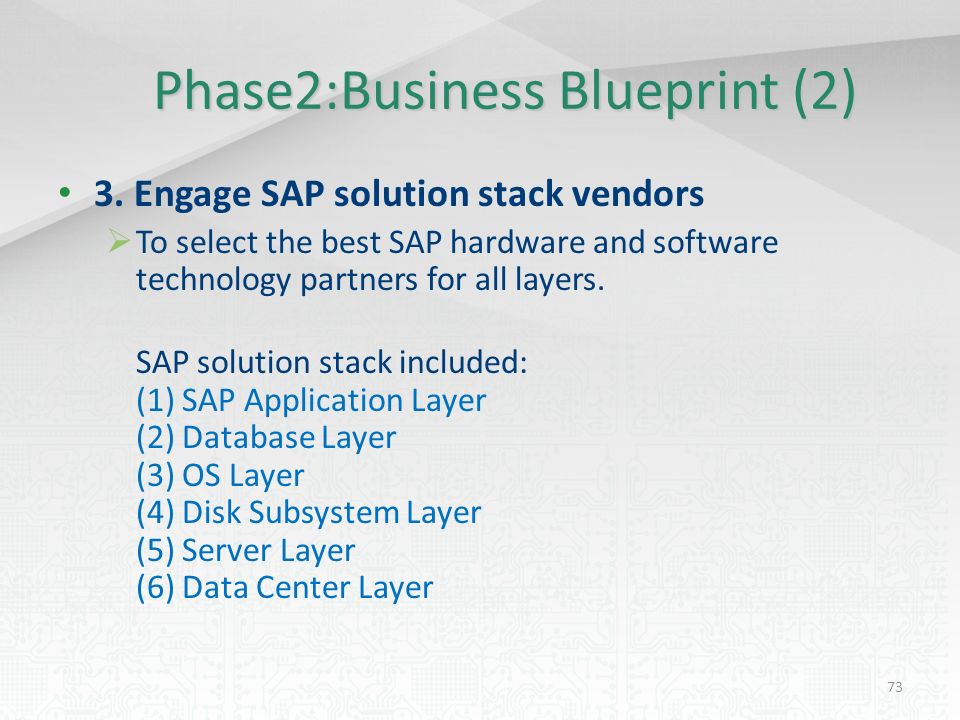 Phase2:Business Blueprint (2)

• 3. Engage SAP solution stack vendors

➢ To select the best SAP hardware and software technology partners for all layers.

SAP solution stack included:
(1) SAP Application Layer
(2) Database Layer
(3) OS Layer
(4) Disk Subsystem Layer
(5) Server Layer
(6) Data Center Layer

73